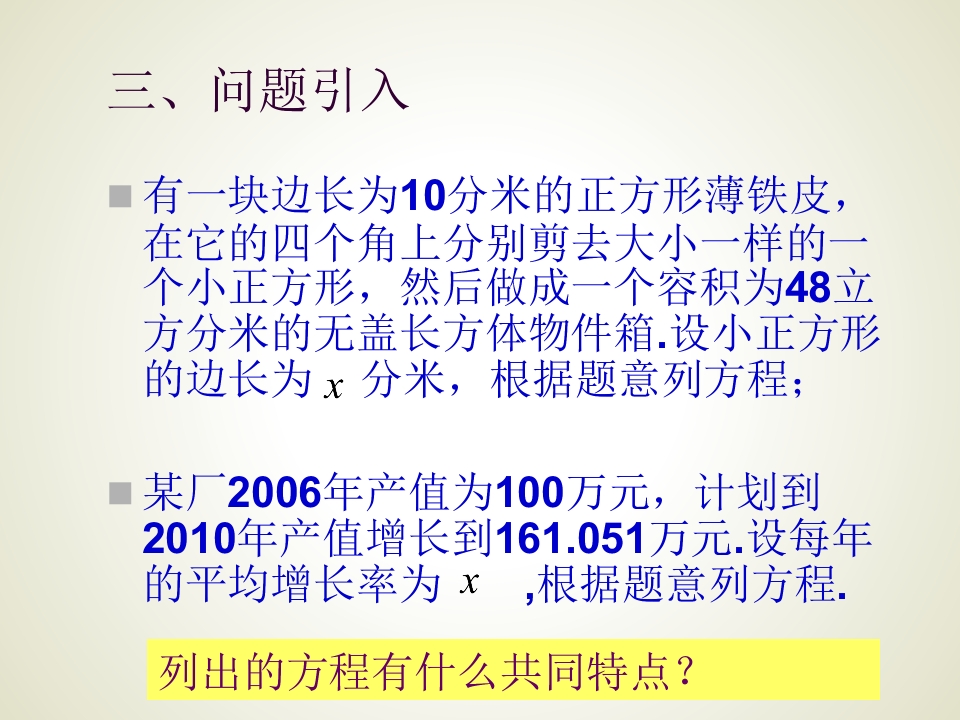 三、问题引入

有一块边长为10分米的正方形薄铁皮，在它的四个角上分别剪去大小一样的一个小正方形，然后做成一个容积为48立方分米的无盖长方体物件箱.设小正方形的边长为 $x$ 分米，根据题意列方程；

某厂2006年产值为100万元，计划到2010年产值增长到161.051万元.设每年的平均增长率为 $x$ ,根据题意列方程.

列出的方程有什么共同特点？